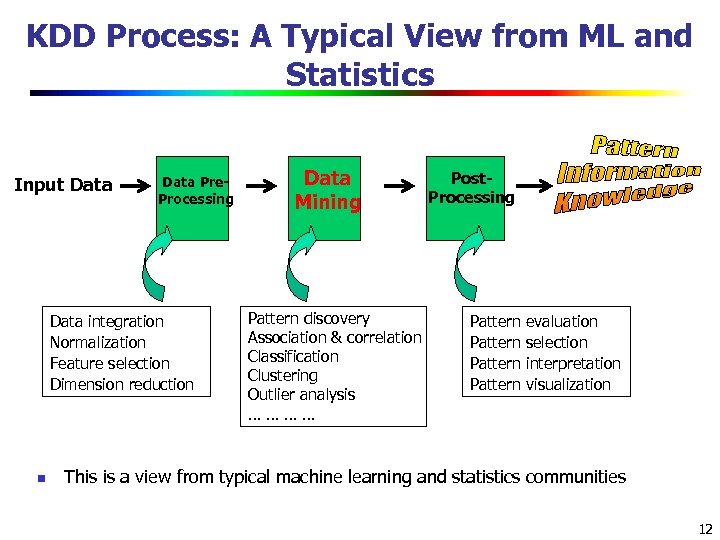 KDD Process: A Typical View from ML and Statistics

Input Data

Data Pre-Processing

Data Mining

Post-Processing

Pattern
Information
Knowledge

Data integration
Normalization
Feature selection
Dimension reduction

Pattern discovery
Association & correlation
Classification
Clustering
Outlier analysis
… … … …

Pattern evaluation
Pattern selection
Pattern interpretation
Pattern visualization

This is a view from typical machine learning and statistics communities

12